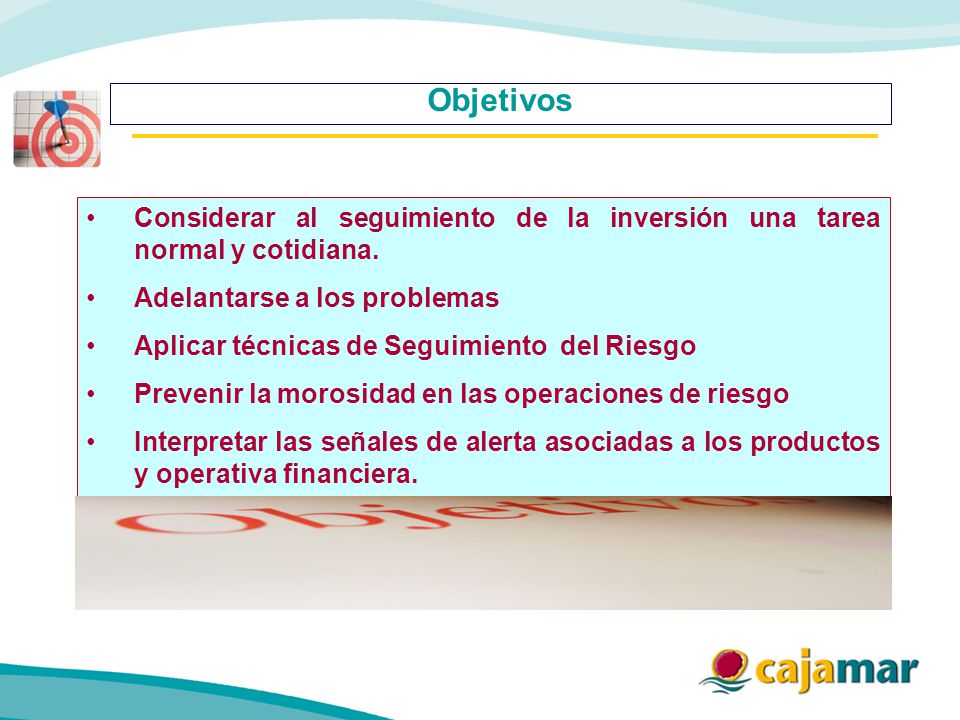 Objetivos

• Considerar al seguimiento de la inversión una tarea normal y cotidiana.

• Adelantarse a los problemas

• Aplicar técnicas de Seguimiento del Riesgo

• Prevenir la morosidad en las operaciones de riesgo

• Interpretar las señales de alerta asociadas a los productos y operativa financiera.

Objetivos

cajamar